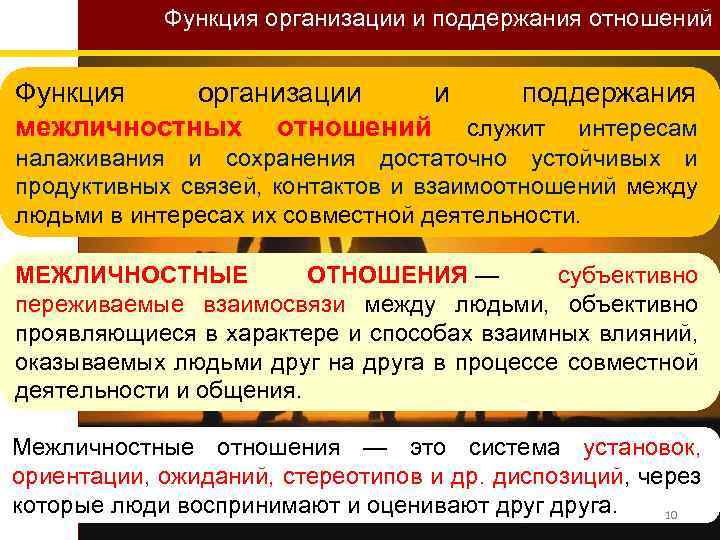 Функция организации и поддержания отношений

Функция организации и поддержания межличностных отношений служит интересам налаживания и сохранения достаточно устойчивых и продуктивных связей, контактов и взаимоотношений между людьми в интересах их совместной деятельности.

МЕЖЛИЧНОСТНЫЕ ОТНОШЕНИЯ — субъективно переживаемые взаимосвязи между людьми, объективно проявляющиеся в характере и способах взаимных влияний, оказываемых людьми друг на друга в процессе совместной деятельности и общения.

Межличностные отношения — это система установок, ориентации, ожиданий, стереотипов и др. диспозиций, через которые люди воспринимают и оценивают друг друга.

10